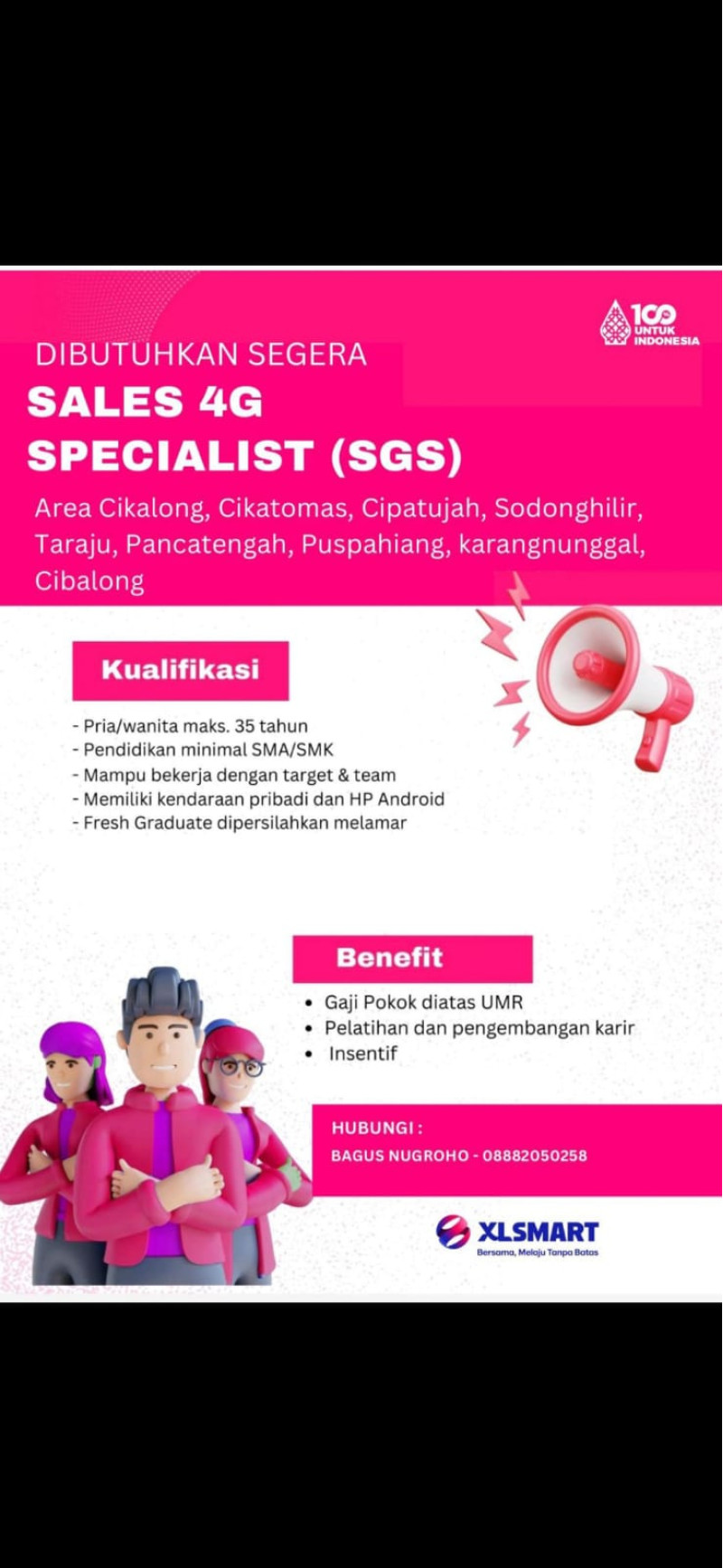 100 UNTUK INDONESIA

DIBUTUHKAN SEGERA
SALES 4G SPECIALIST (SGS)

Area Cikalong, Cikatomas, Cipatujah, Sodonghilir, Taraju, Pancatengah, Puspahiang, karangnunggal, Cibalong

Kualifikasi

- Pria/wanita maks. 35 tahun
- Pendidikan minimal SMA/SMK
- Mampu bekerja dengan target & team
- Memiliki kendaraan pribadi dan HP Android
- Fresh Graduate dipersilahkan melamar

Benefit

• Gaji Pokok diatas UMR
• Pelatihan dan pengembangan karir
• Insentif

HUBUNGI :
BAGUS NUGROHO - 08882050258

XLSMART
Bersama, Melaju Tanpa Batas